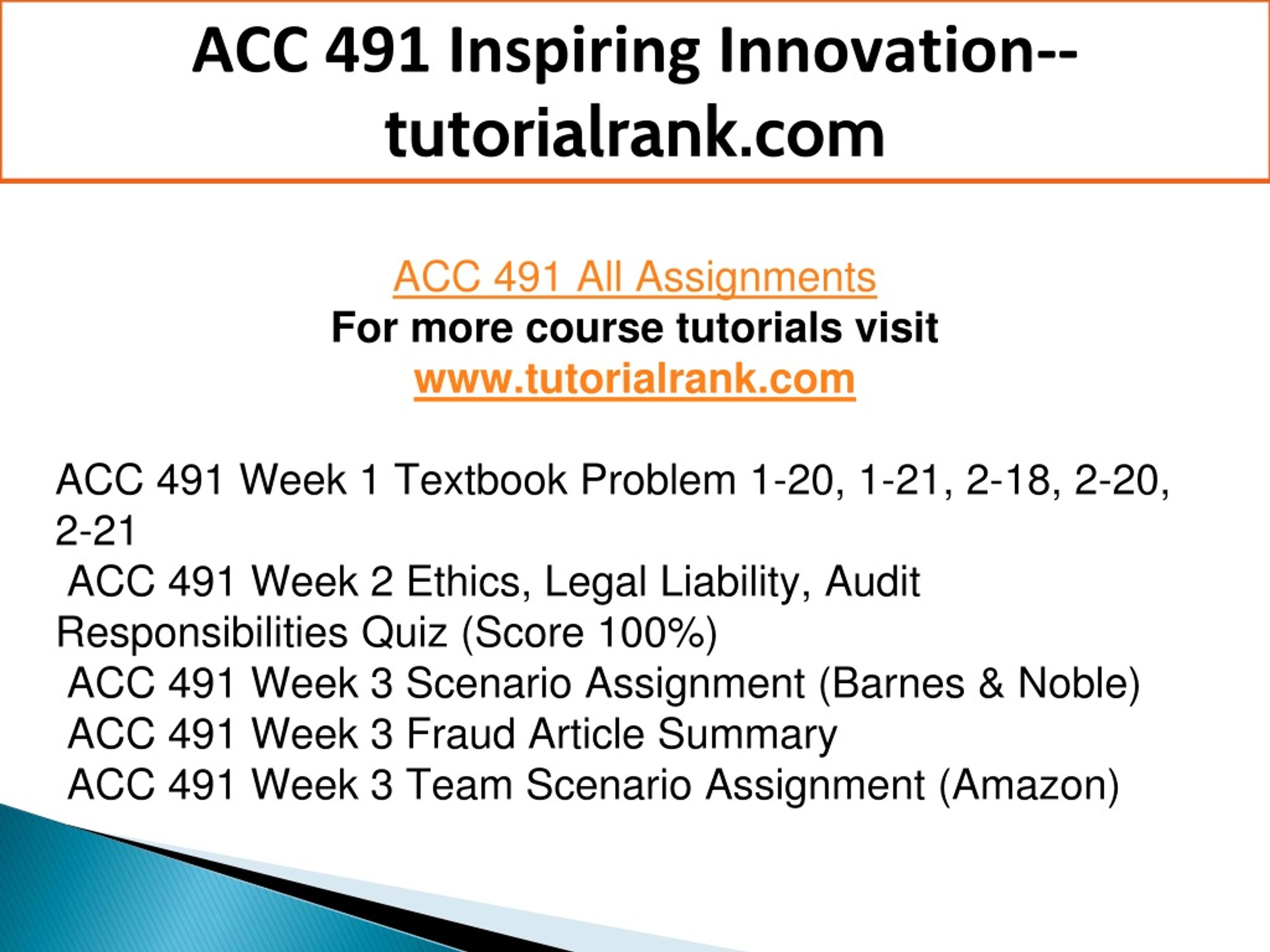 ACC 491 Inspiring Innovation--tutorialrank.com

ACC 491 All Assignments
For more course tutorials visit
www.tutorialrank.com

ACC 491 Week 1 Textbook Problem 1-20, 1-21, 2-18, 2-20, 2-21
ACC 491 Week 2 Ethics, Legal Liability, Audit Responsibilities Quiz (Score 100%)
ACC 491 Week 3 Scenario Assignment (Barnes & Noble)
ACC 491 Week 3 Fraud Article Summary
ACC 491 Week 3 Team Scenario Assignment (Amazon)